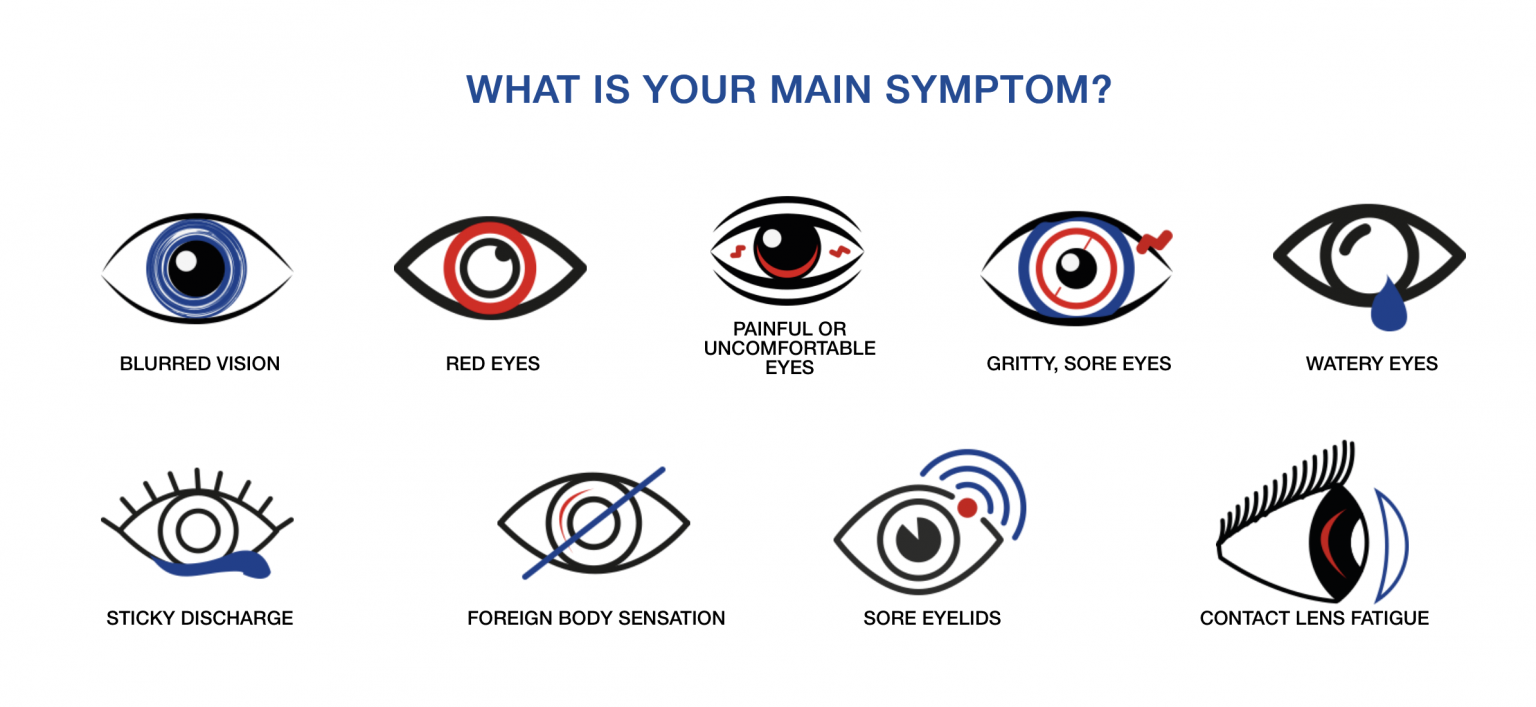 WHAT IS YOUR MAIN SYMPTOM?

BLURRED VISION

RED EYES

PAINFUL OR UNCOMFORTABLE EYES

GRITTY, SORE EYES

WATERY EYES

STICKY DISCHARGE

FOREIGN BODY SENSATION

SORE EYELIDS

CONTACT LENS FATIGUE